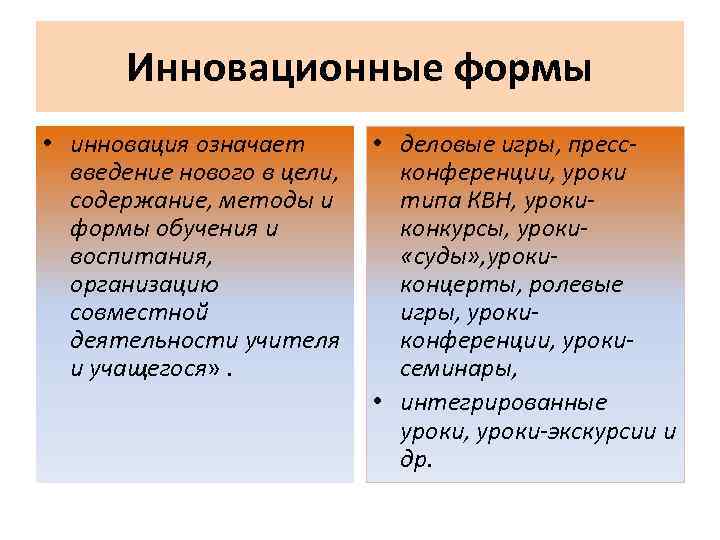 Инновационные формы

• инновация означает введение нового в цели, содержание, методы и формы обучения и воспитания, организацию совместной деятельности учителя и учащегося» .

• деловые игры, пресс-конференции, уроки типа КВН, уроки-конкурсы, уроки-«суды»,уроки-концерты, ролевые игры, уроки-конференции, уроки-семинары,

• интегрированные уроки, уроки-экскурсии и др.